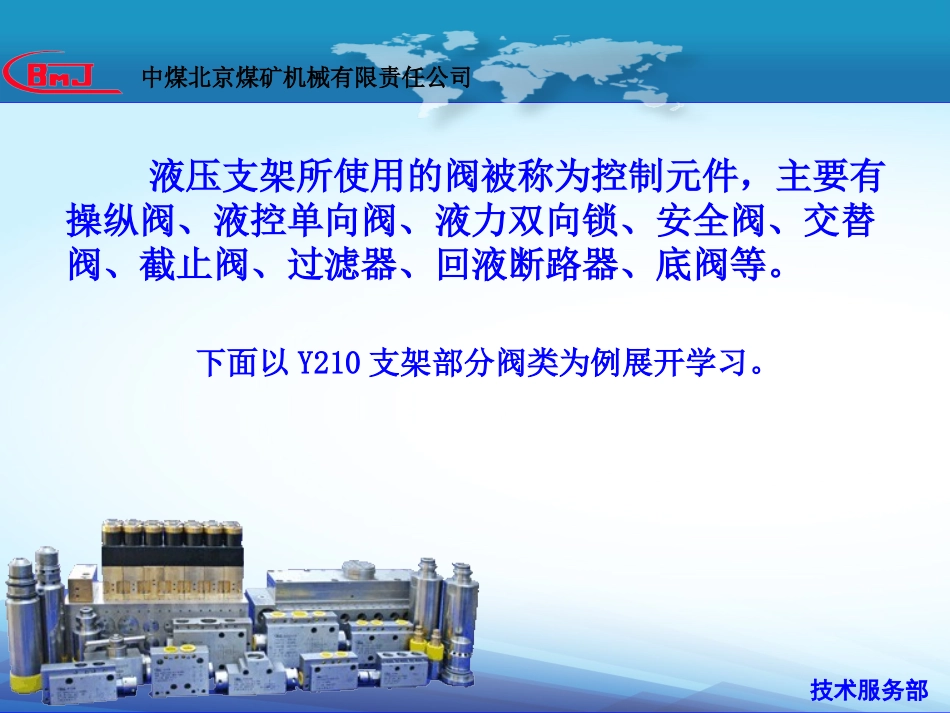 BMJ 中煤北京煤矿机械有限责任公司

液压支架所使用的阀被称为控制元件，主要有操纵阀、液控单向阀、液力双向锁、安全阀、交替阀、截止阀、过滤器、回液断路器、底阀等。

下面以 Y210 支架部分阀类为例展开学习。

技术服务部